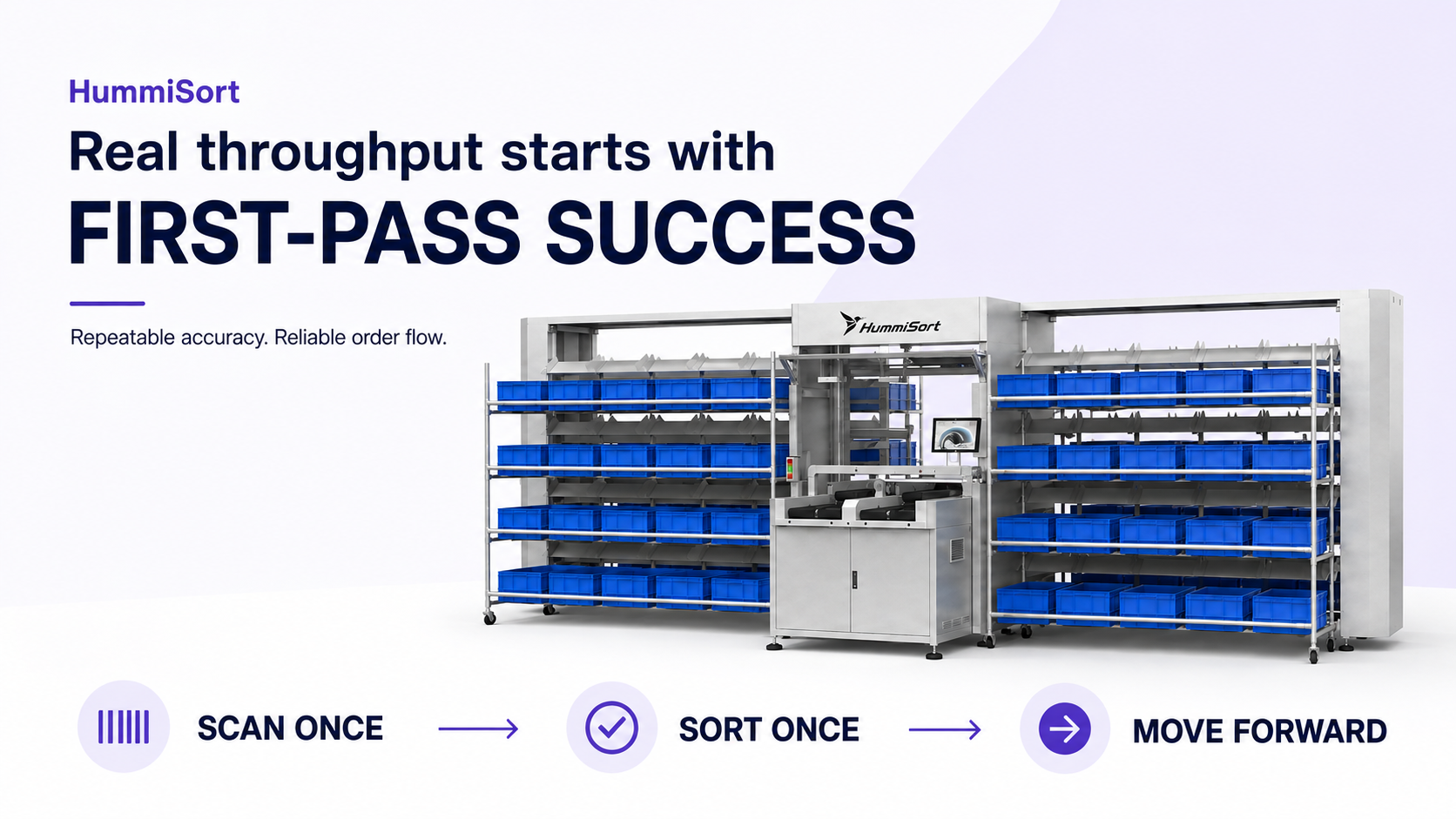 HummiSort

Real throughput starts with

FIRST-PASS SUCCESS

Repeatable accuracy. Reliable order flow.

HummiSort

SCAN ONCE

SORT ONCE

MOVE FORWARD